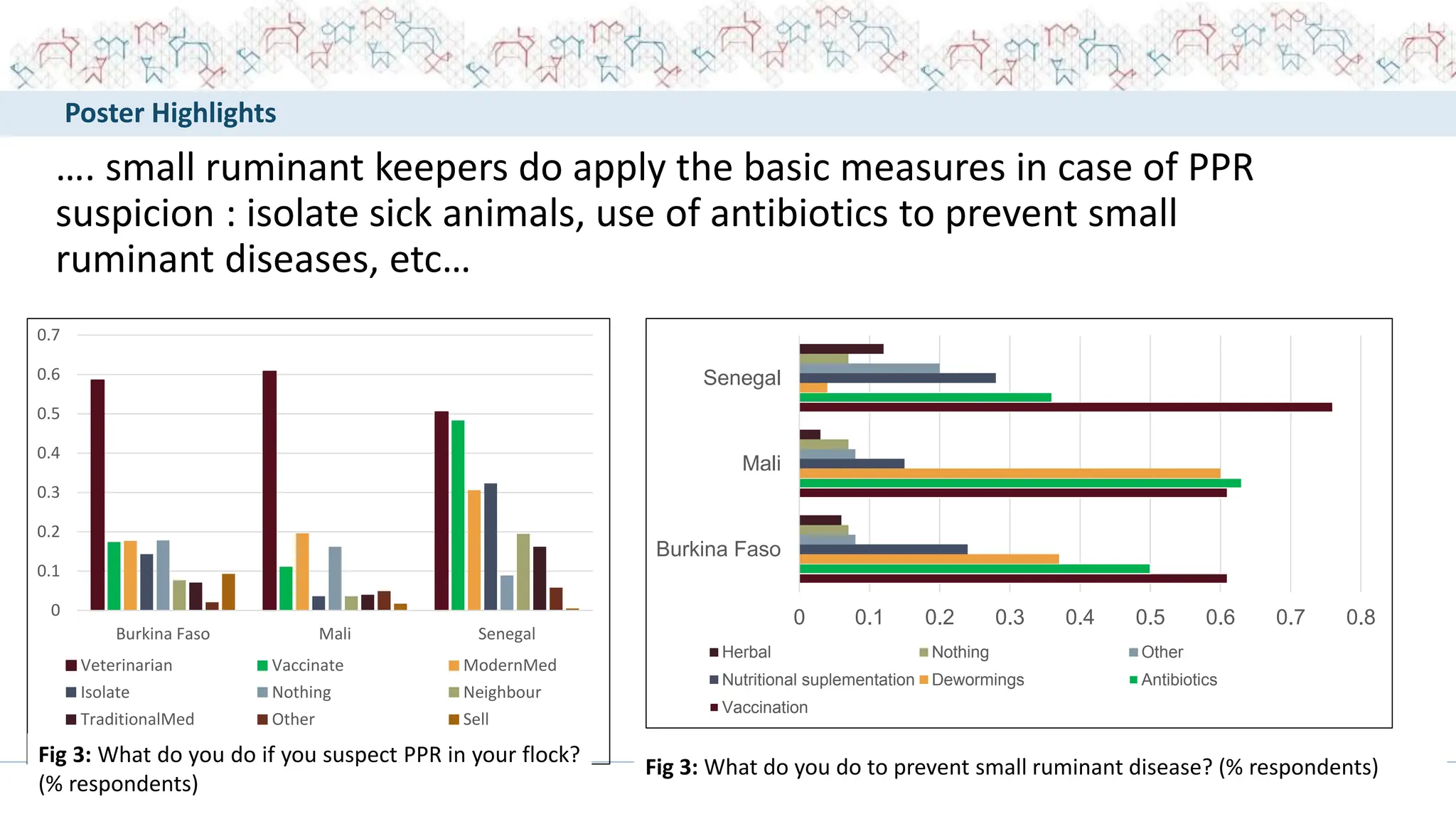 Poster Highlights

…. small ruminant keepers do apply the basic measures in case of PPR suspicion : isolate sick animals, use of antibiotics to prevent small ruminant diseases, etc…

0.7
0.6
0.5
0.4
0.3
0.2
0.1
0

Burkina Faso
Mali
Senegal

Veterinarian
Vaccinate
ModernMed
Isolate
Nothing
Neighbour
TraditionalMed
Other
Sell

Fig 3: What do you do if you suspect PPR in your flock? (% respondents)

Senegal
Mali
Burkina Faso

0
0.1
0.2
0.3
0.4
0.5
0.6
0.7
0.8

Herbal
Nothing
Other
Nutritional suplementation
Dewormings
Antibiotics
Vaccination

Fig 3: What do you do to prevent small ruminant disease? (% respondents)